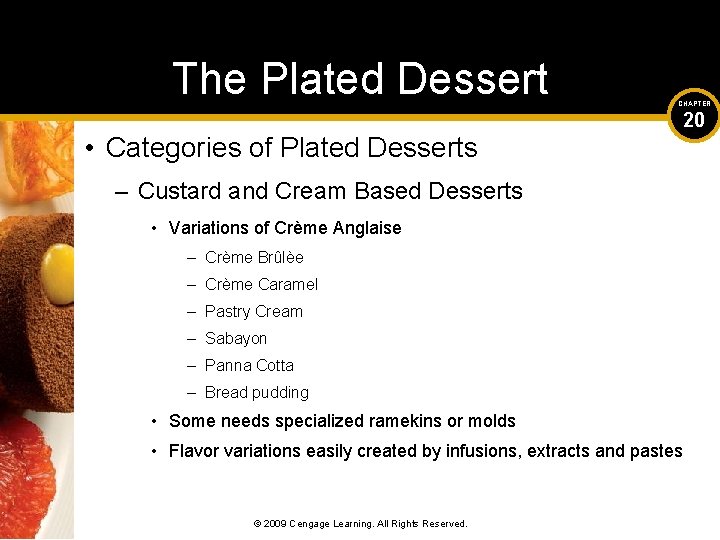 The Plated Dessert

CHAPTER 20

• Categories of Plated Desserts

– Custard and Cream Based Desserts

• Variations of Crème Anglaise

– Crème Brûlèe

– Crème Caramel

– Pastry Cream

– Sabayon

– Panna Cotta

– Bread pudding

• Some needs specialized ramekins or molds

• Flavor variations easily created by infusions, extracts and pastes

© 2009 Cengage Learning. All Rights Reserved.